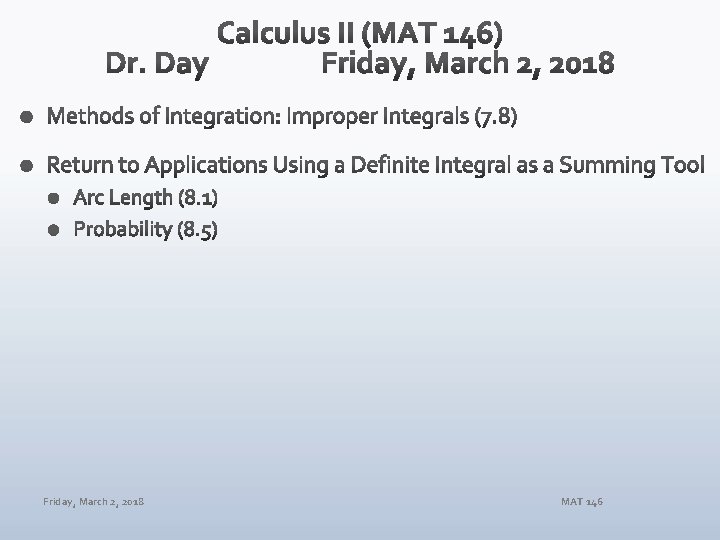 Calculus II (MAT 146)
Dr. Day Friday, March 2, 2018

- Methods of Integration: Improper Integrals (7.8)
- Return to Applications Using a Definite Integral as a Summing Tool
  - Arc Length (8.1)
  - Probability (8.5)

Friday, March 2, 2018

MAT 146